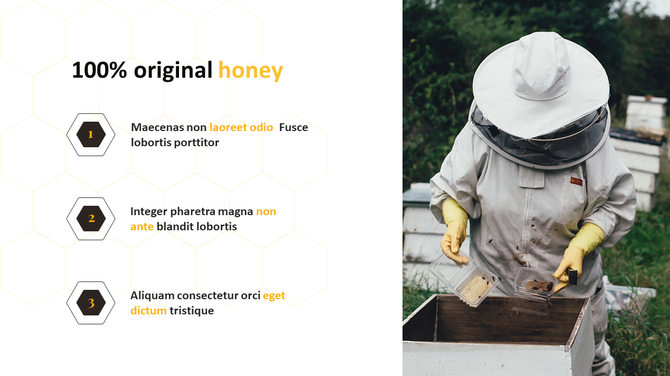 100% original honey

1

Maecenas non laoreet odio Fusce lobortis porttitor

2

Integer pharetra magna non ante blandit lobortis

3

Aliquam consectetur orci eget dictum tristique